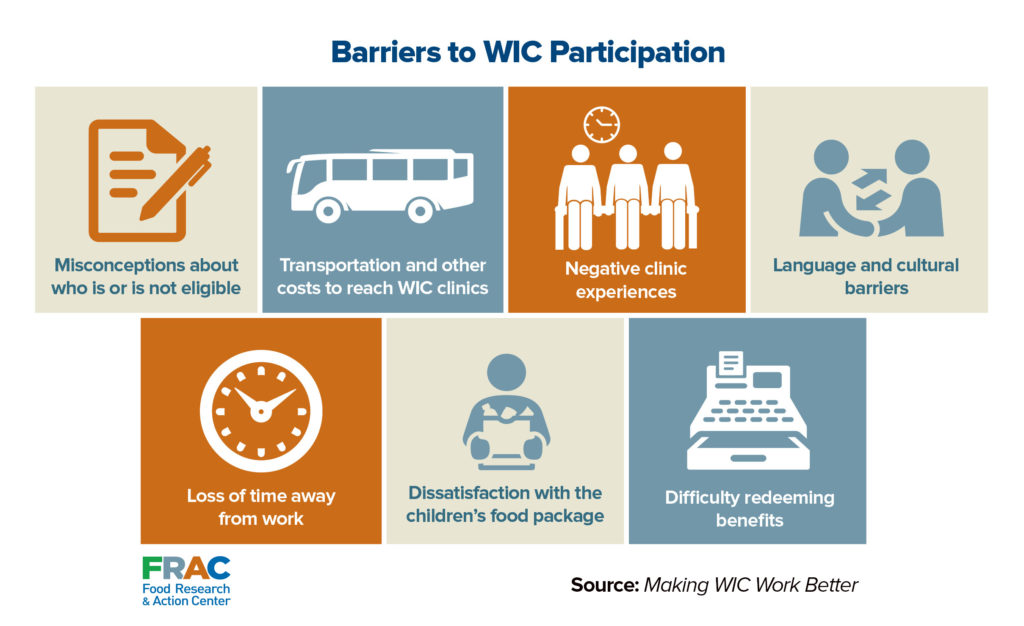 Barriers to WIC Participation

Misconceptions about who is or is not eligible

Transportation and other costs to reach WIC clinics

Negative clinic experiences

Language and cultural barriers

Loss of time away from work

Dissatisfaction with the children's food package

Difficulty redeeming benefits

FRAC
Food Research & Action Center

Source: Making WIC Work Better